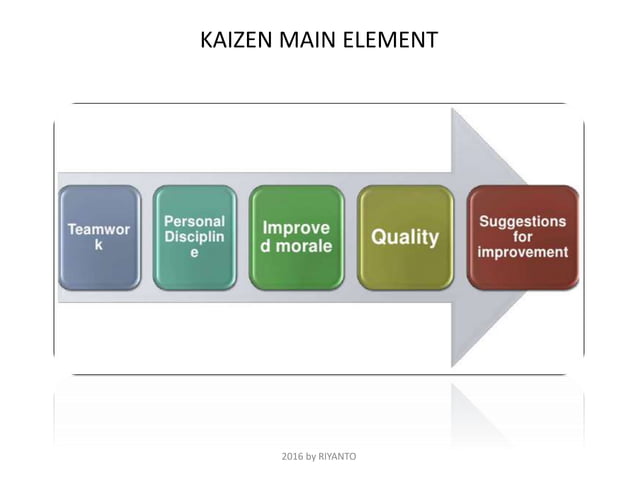 KAIZEN MAIN ELEMENT

Teamwork

Personal Discipline

Improved morale

Quality

Suggestions for improvement

2016 by RIYANTO